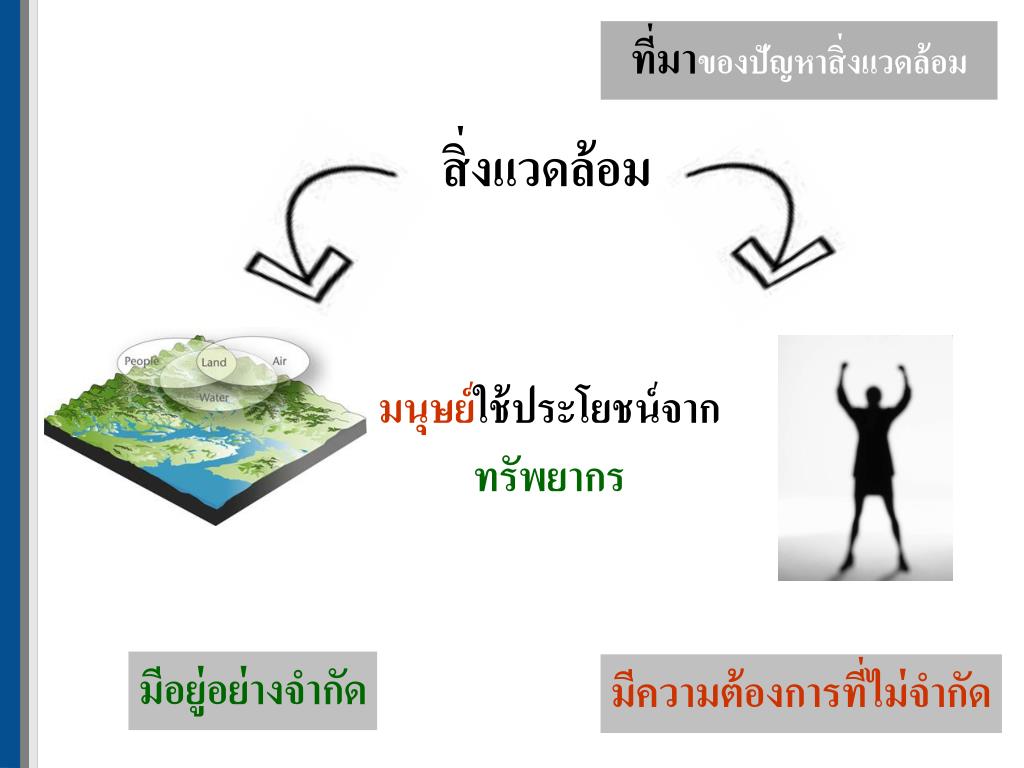 ที่มาของปัญหาสิ่งแวดล้อม

สิ่งแวดล้อม

People
Land
Air
Water

มนุษย์ใช้ประโยชน์จาก
ทรัพยากร

มีอยู่อย่างจำกัด

มีความต้องการที่ไม่จำกัด